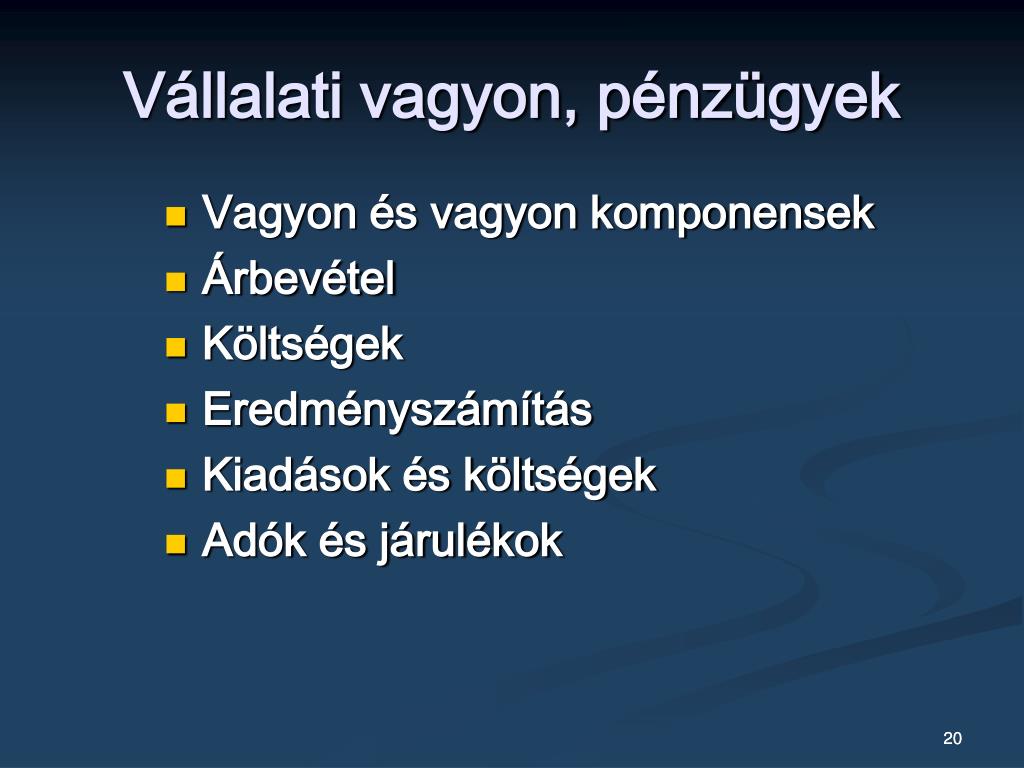 Vállalati vagyon, pénzügyek

- Vagyon és vagyon komponensek
- Árbevétel
- Költségek
- Eredményszámítás
- Kiadások és költségek
- Adók és járulékok

20